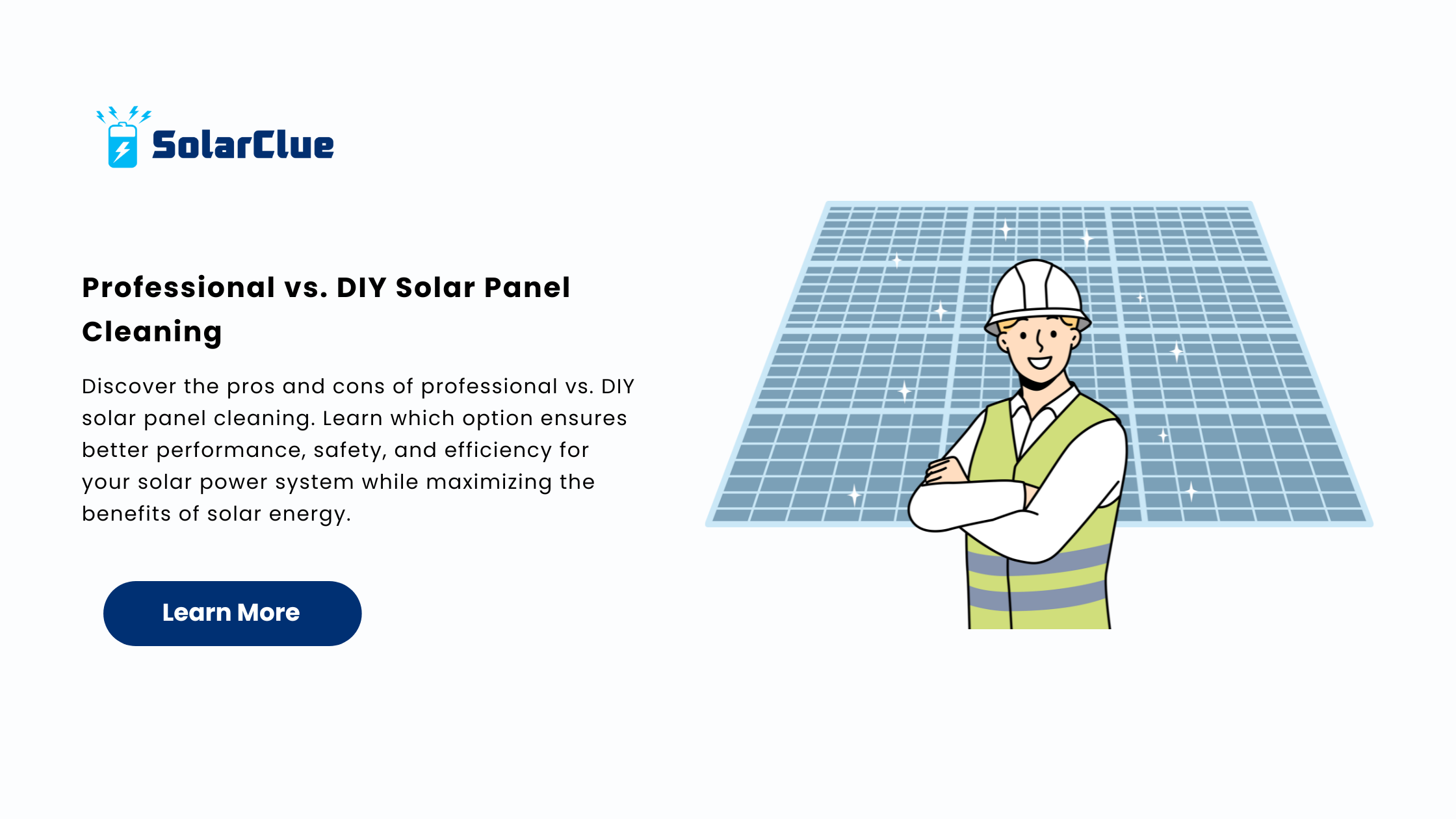 SolarClue

Professional vs. DIY Solar Panel Cleaning

Discover the pros and cons of professional vs. DIY solar panel cleaning. Learn which option ensures better performance, safety, and efficiency for your solar power system while maximizing the benefits of solar energy.

Learn More